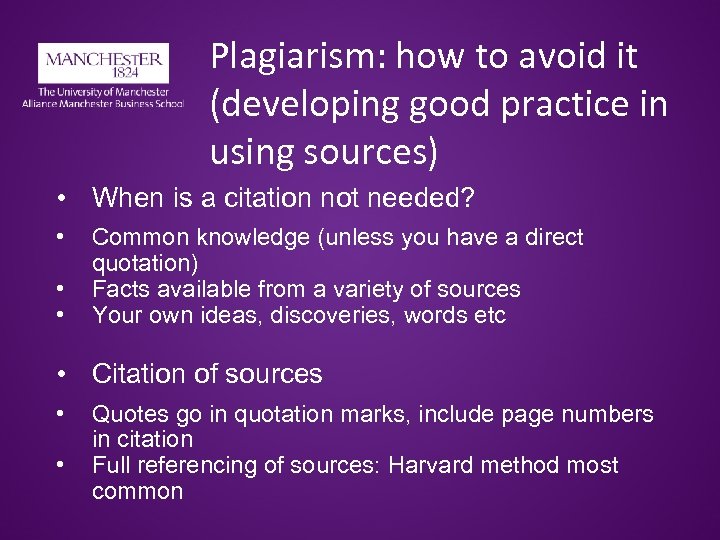 MANCHESTER
1824
The University of Manchester
Alliance Manchester Business School

Plagiarism: how to avoid it (developing good practice in using sources)

• When is a citation not needed?

• Common knowledge (unless you have a direct quotation)
• Facts available from a variety of sources
• Your own ideas, discoveries, words etc

• Citation of sources

• Quotes go in quotation marks, include page numbers in citation
• Full referencing of sources: Harvard method most common